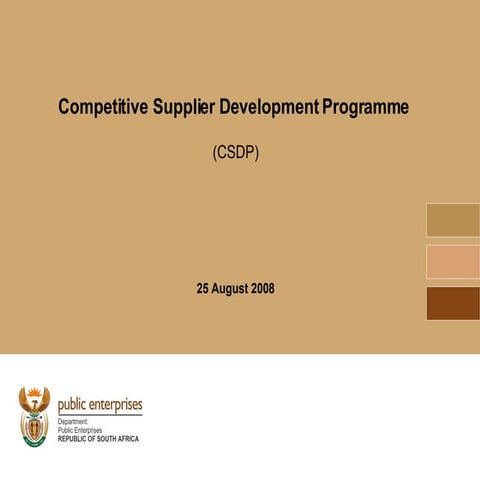 Competitive Supplier Development Programme

(CSDP)

25 August 2008

public enterprises
Department:
Public Enterprises
REPUBLIC OF SOUTH AFRICA